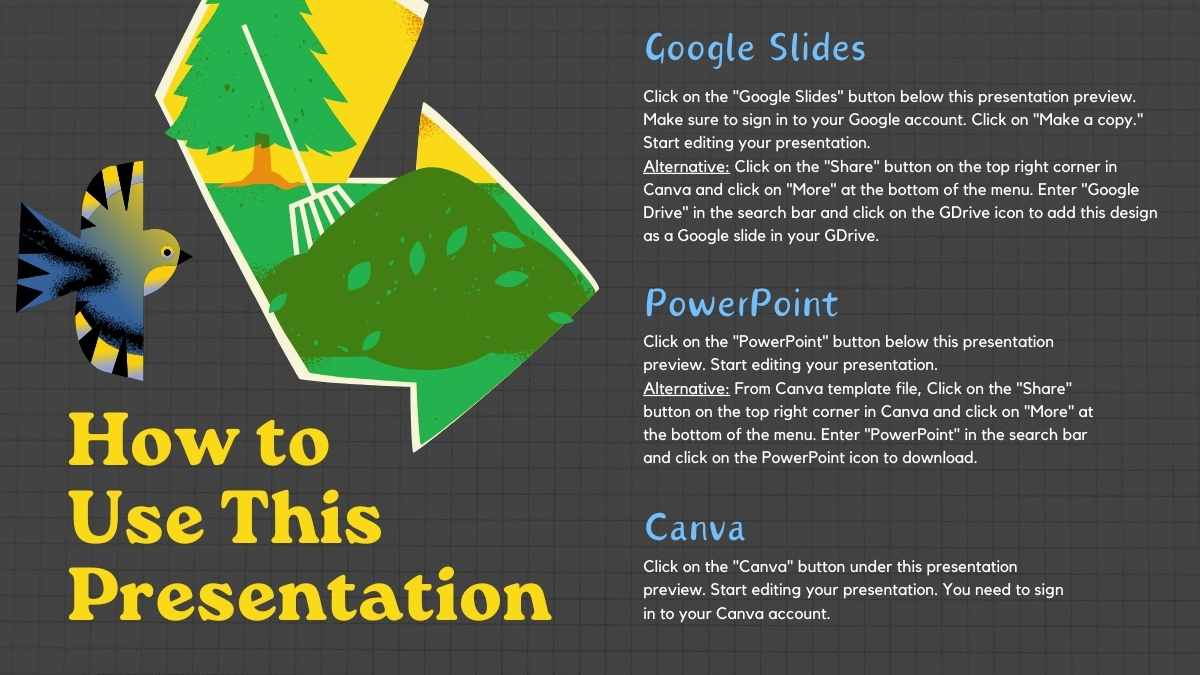 How to Use This Presentation

Google Slides

Click on the "Google Slides" button below this presentation preview. Make sure to sign in to your Google account. Click on "Make a copy." Start editing your presentation.
Alternative: Click on the "Share" button on the top right corner in Canva and click on "More" at the bottom of the menu. Enter "Google Drive" in the search bar and click on the GDrive icon to add this design as a Google slide in your GDrive.

PowerPoint

Click on the "PowerPoint" button below this presentation preview. Start editing your presentation.
Alternative: From Canva template file, Click on the "Share" button on the top right corner in Canva and click on "More" at the bottom of the menu. Enter "PowerPoint" in the search bar and click on the PowerPoint icon to download.

Canva

Click on the "Canva" button under this presentation preview. Start editing your presentation. You need to sign in to your Canva account.